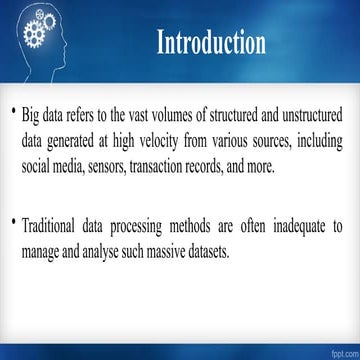 Introduction

• Big data refers to the vast volumes of structured and unstructured data generated at high velocity from various sources, including social media, sensors, transaction records, and more.

• Traditional data processing methods are often inadequate to manage and analyse such massive datasets.

fppt.com